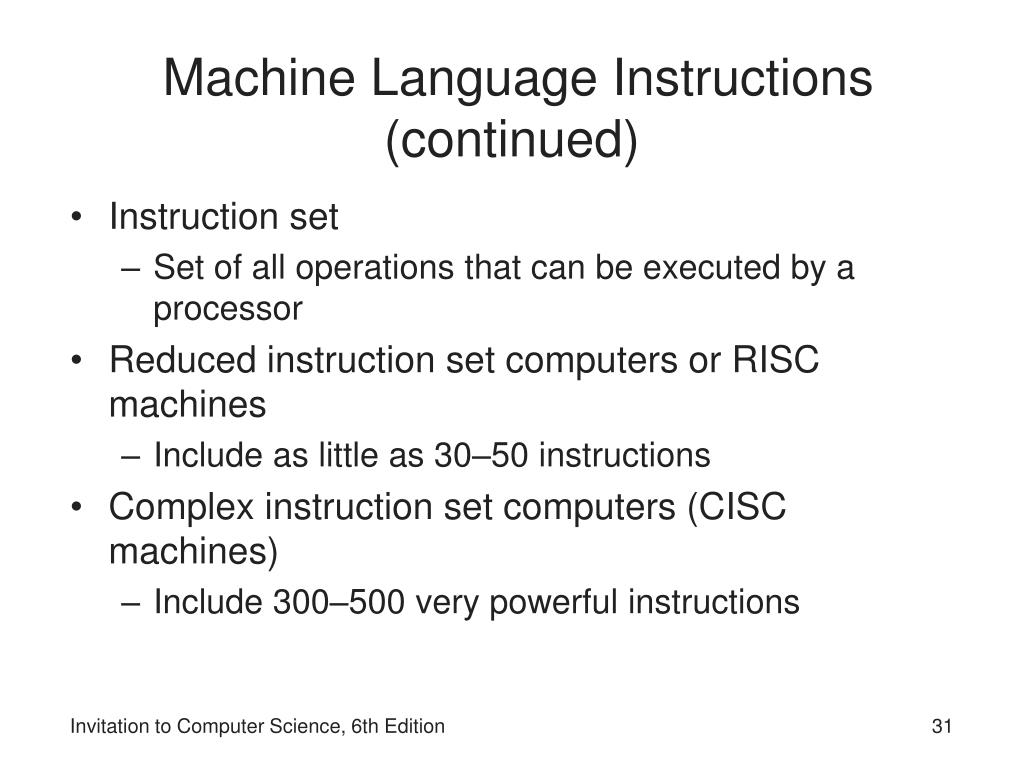 Machine Language Instructions (continued)

• Instruction set
– Set of all operations that can be executed by a processor
• Reduced instruction set computers or RISC machines
– Include as little as 30–50 instructions
• Complex instruction set computers (CISC machines)
– Include 300–500 very powerful instructions

Invitation to Computer Science, 6th Edition

31